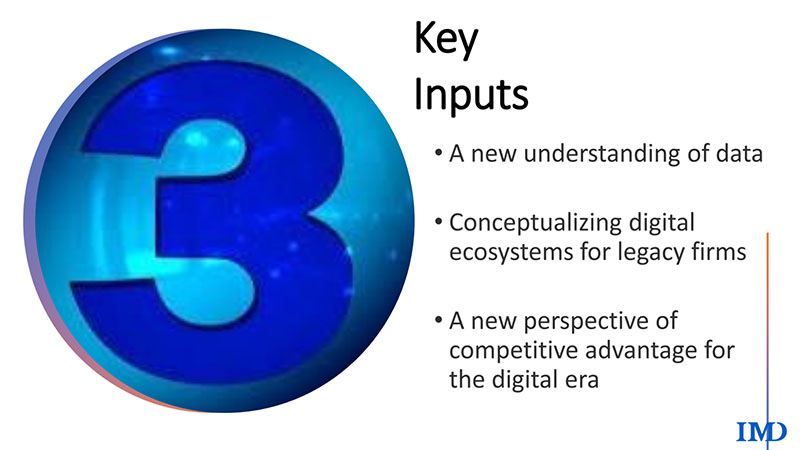 3

Key Inputs

• A new understanding of data

• Conceptualizing digital ecosystems for legacy firms

• A new perspective of competitive advantage for the digital era

IMD